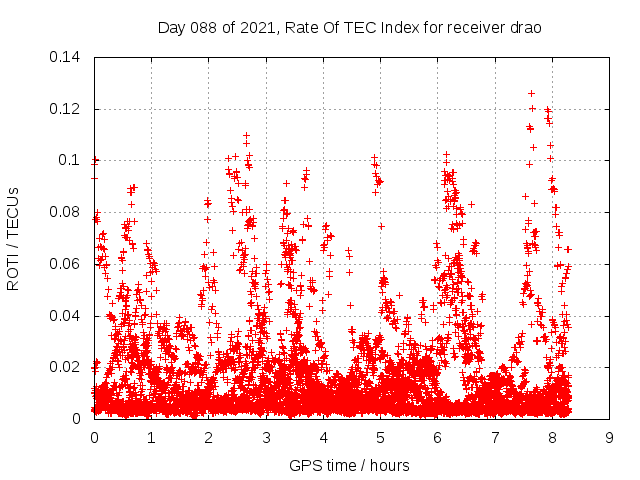 Day 088 of 2021, Rate Of TEC Index for receiver drao

ROTI / TECUs

0.14
0.12
0.1
0.08
0.06
0.04
0.02
0

0 1 2 3 4 5 6 7 8 9

GPS time / hours